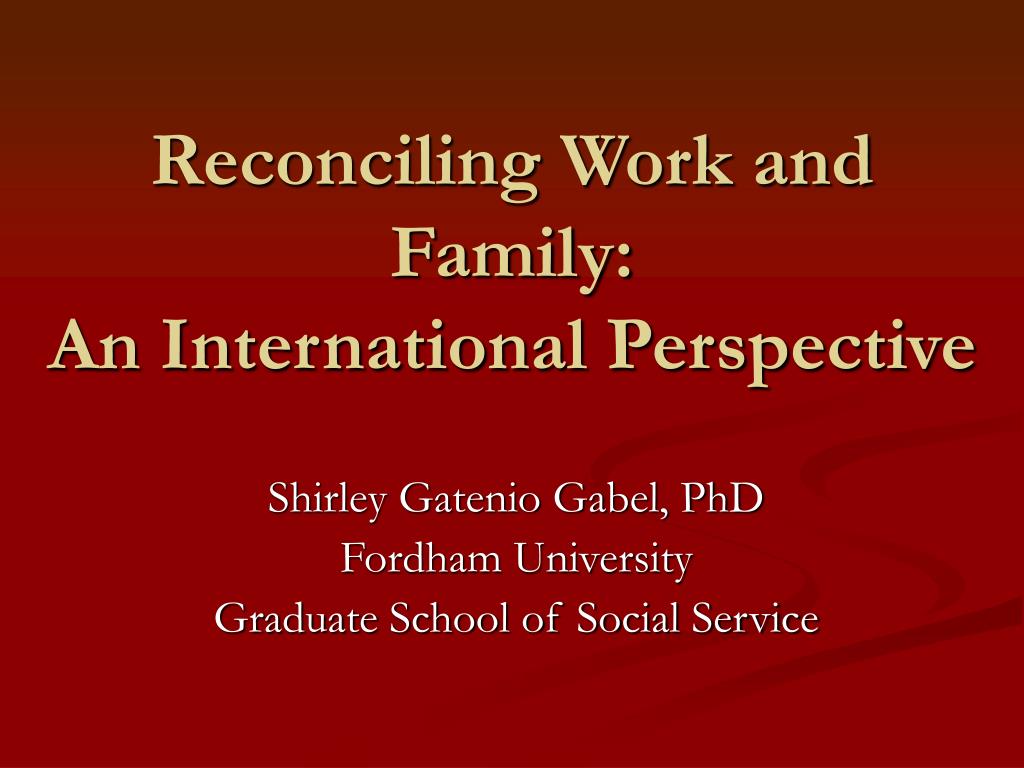 Reconciling Work and Family:
An International Perspective

Shirley Gatenio Gabel, PhD
Fordham University
Graduate School of Social Service